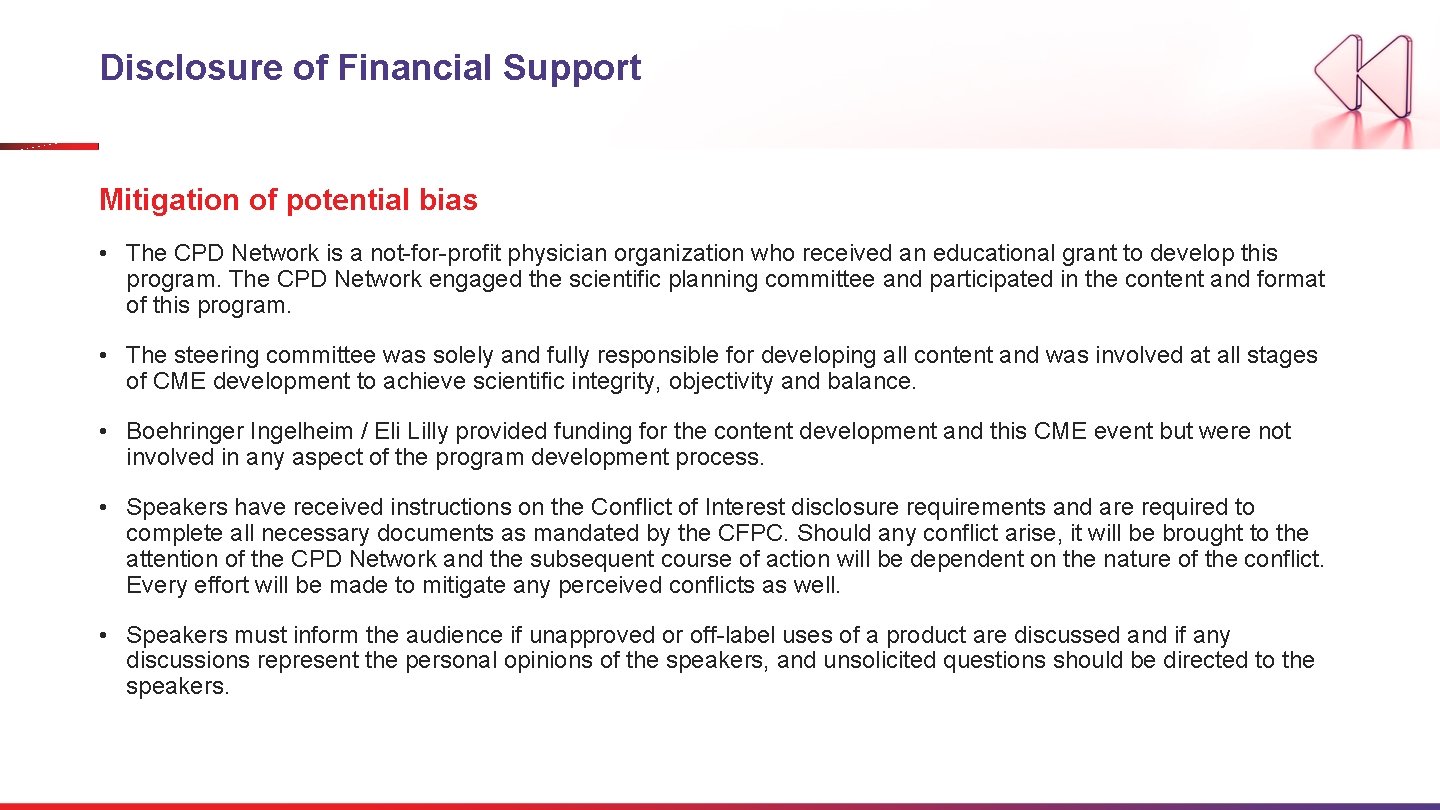 Disclosure of Financial Support

Mitigation of potential bias

• The CPD Network is a not-for-profit physician organization who received an educational grant to develop this program. The CPD Network engaged the scientific planning committee and participated in the content and format of this program.

• The steering committee was solely and fully responsible for developing all content and was involved at all stages of CME development to achieve scientific integrity, objectivity and balance.

• Boehringer Ingelheim / Eli Lilly provided funding for the content development and this CME event but were not involved in any aspect of the program development process.

• Speakers have received instructions on the Conflict of Interest disclosure requirements and are required to complete all necessary documents as mandated by the CFPC. Should any conflict arise, it will be brought to the attention of the CPD Network and the subsequent course of action will be dependent on the nature of the conflict. Every effort will be made to mitigate any perceived conflicts as well.

• Speakers must inform the audience if unapproved or off-label uses of a product are discussed and if any discussions represent the personal opinions of the speakers, and unsolicited questions should be directed to the speakers.